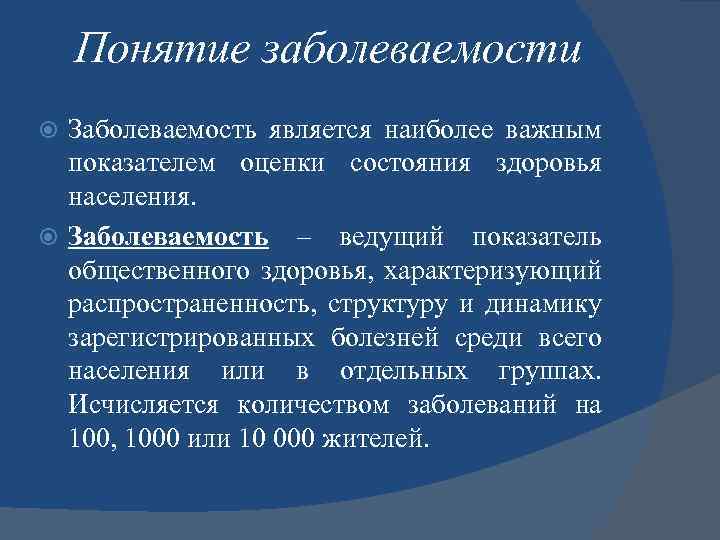 Понятие заболеваемости

Заболеваемость является наиболее важным показателем оценки состояния здоровья населения.

Заболеваемость – ведущий показатель общественного здоровья, характеризующий распространенность, структуру и динамику зарегистрированных болезней среди всего населения или в отдельных группах. Исчисляется количеством заболеваний на 100, 1000 или 10 000 жителей.